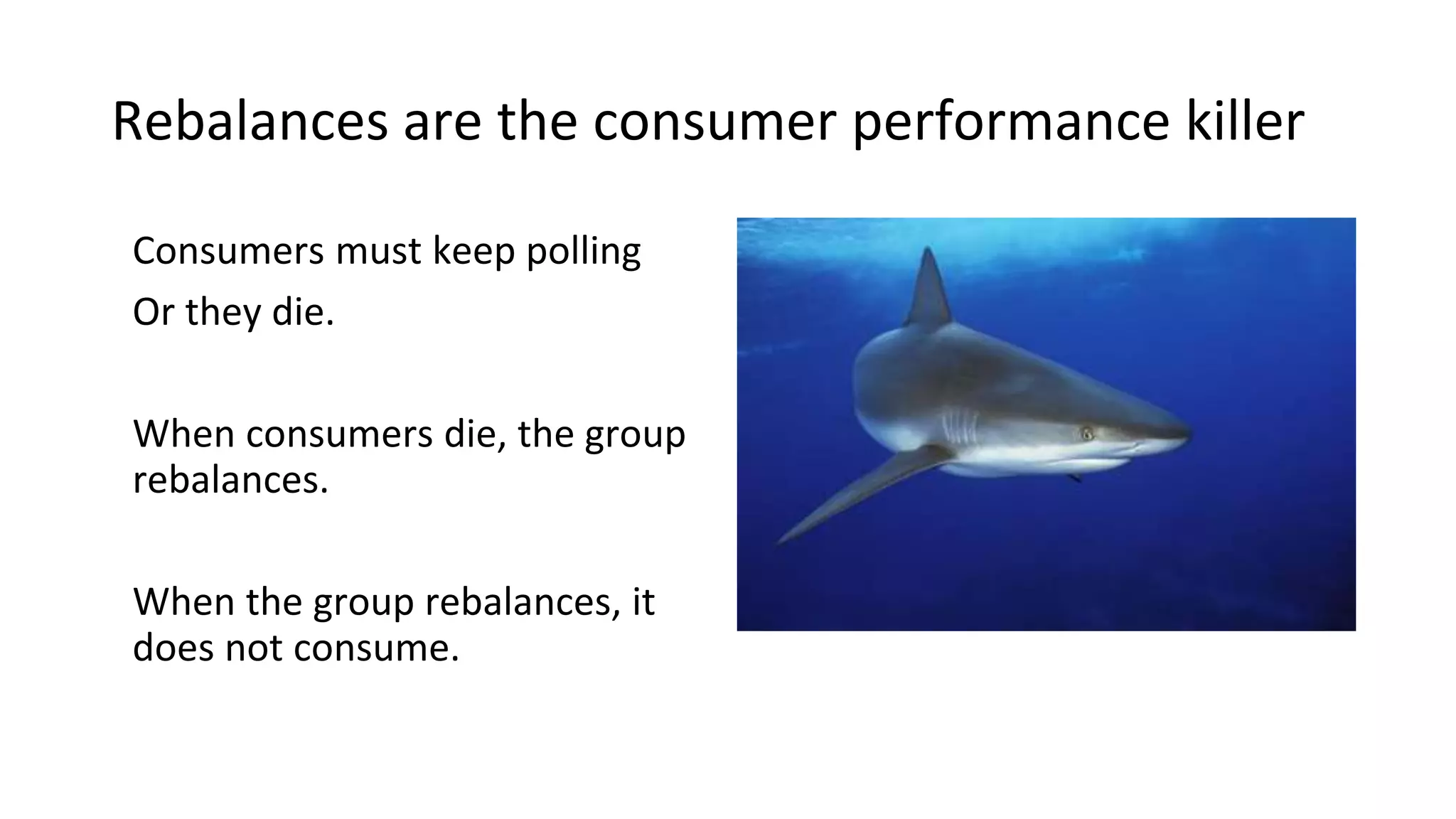 Rebalances are the consumer performance killer

Consumers must keep polling

Or they die.

When consumers die, the group rebalances.

When the group rebalances, it does not consume.